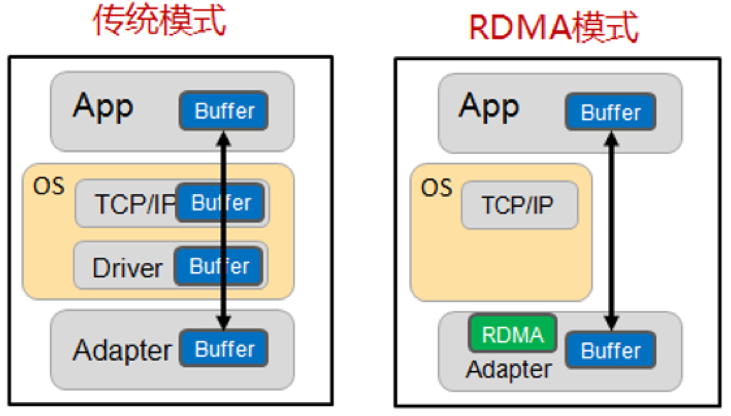 传统模式

App Buffer

OS

TCP/IP Buffer

Driver Buffer

Adapter Buffer

RDMA模式

App Buffer

OS

TCP/IP

RDMA

Buffer

Adapter